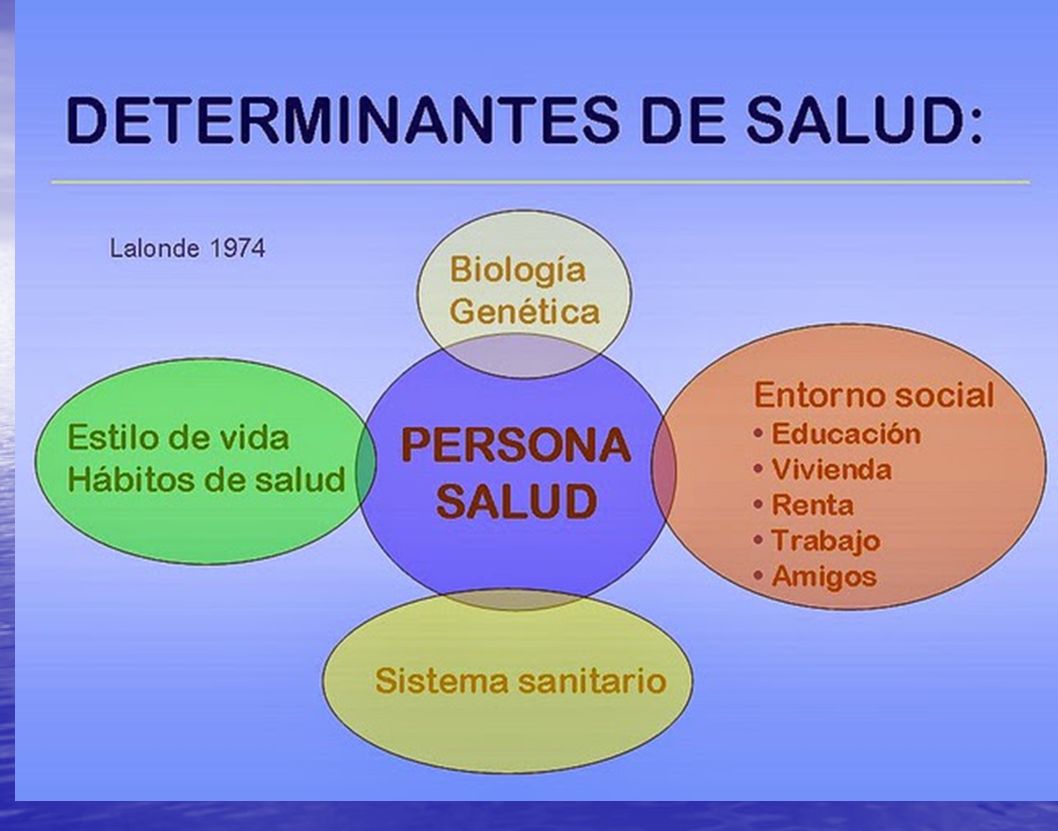 DETERMINANTES DE SALUD:

Lalonde 1974

Biología
Genética

Estilo de vida
Hábitos de salud

PERSONA
SALUD

Entorno social
• Educación
• Vivienda
• Renta
• Trabajo
• Amigos

Sistema sanitario